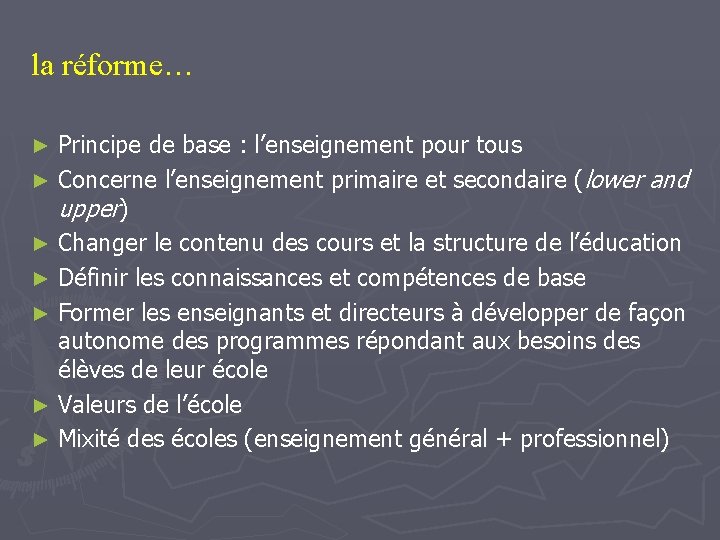 la réforme…

► Principe de base : l’enseignement pour tous
► Concerne l’enseignement primaire et secondaire (lower and upper)
► Changer le contenu des cours et la structure de l’éducation
► Définir les connaissances et compétences de base
► Former les enseignants et directeurs à développer de façon autonome des programmes répondant aux besoins des élèves de leur école
► Valeurs de l’école
► Mixité des écoles (enseignement général + professionnel)